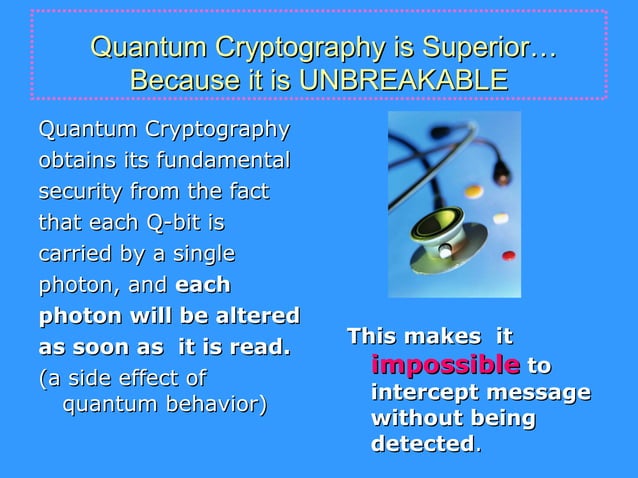 Quantum Cryptography is Superior…
Because it is UNBREAKABLE

Quantum Cryptography obtains its fundamental security from the fact that each Q-bit is carried by a single photon, and each photon will be altered as soon as it is read.
(a side effect of quantum behavior)

This makes it impossible to intercept message without being detected.